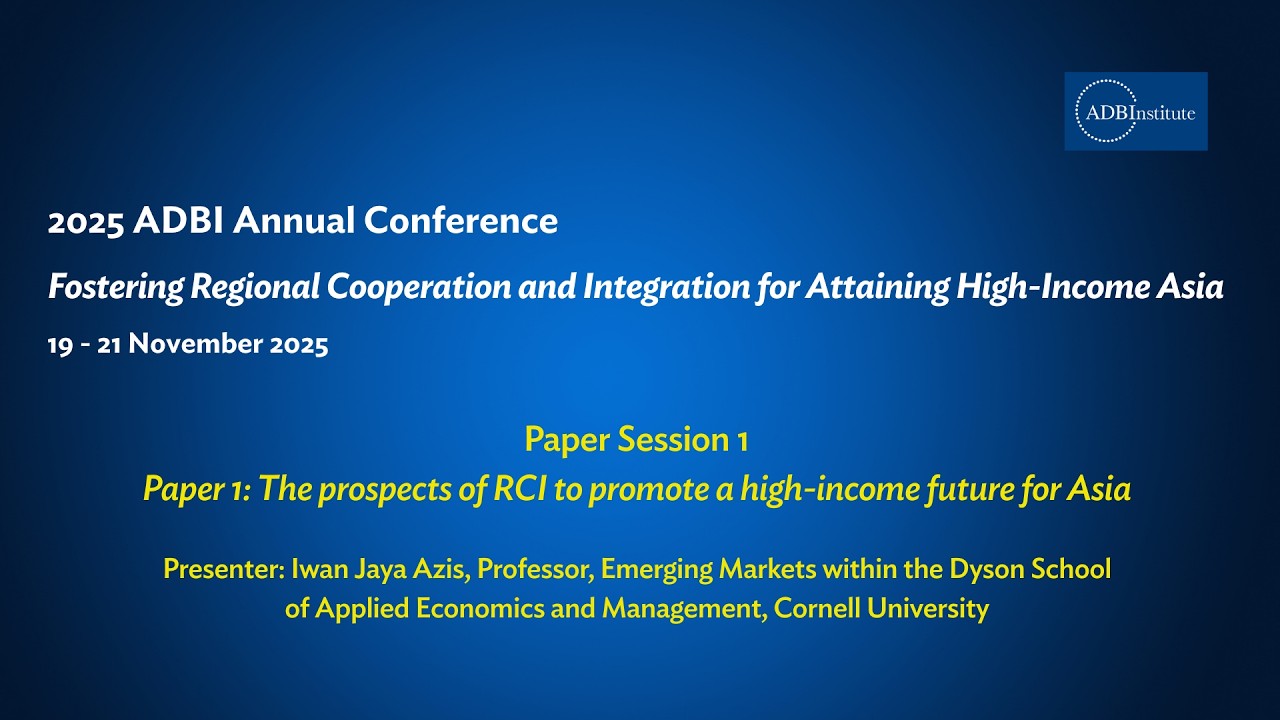 ADBInstitute

2025 ADBI Annual Conference

Fostering Regional Cooperation and Integration for Attaining High-Income Asia

19 - 21 November 2025

Paper Session 1

Paper 1: The prospects of RCI to promote a high-income future for Asia

Presenter: Iwan Jaya Azis, Professor, Emerging Markets within the Dyson School of Applied Economics and Management, Cornell University